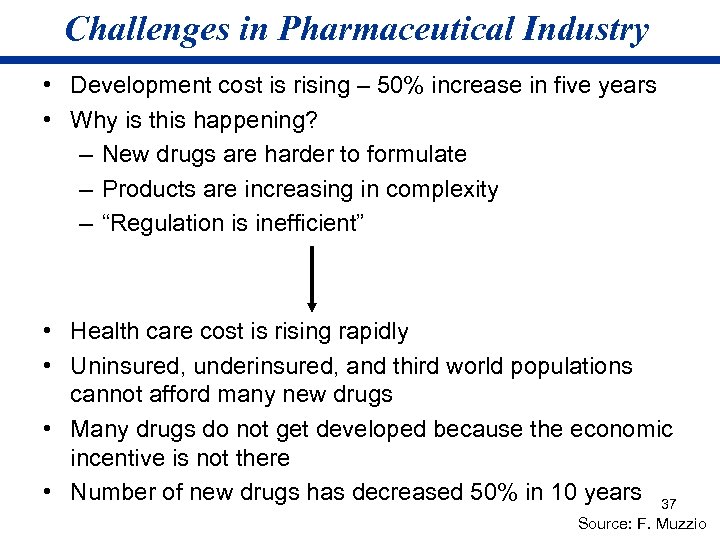 Challenges in Pharmaceutical Industry

• Development cost is rising – 50% increase in five years
• Why is this happening?
– New drugs are harder to formulate
– Products are increasing in complexity
– “Regulation is inefficient”

• Health care cost is rising rapidly
• Uninsured, underinsured, and third world populations cannot afford many new drugs
• Many drugs do not get developed because the economic incentive is not there
• Number of new drugs has decreased 50% in 10 years

37

Source: F. Muzzio